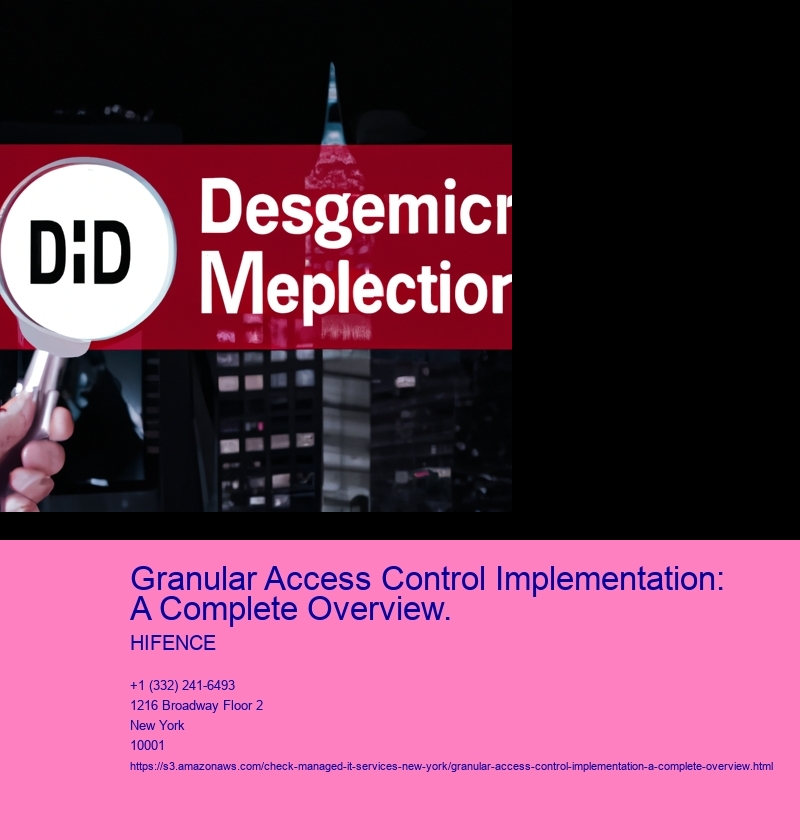 DiD

Desgemicr
Meplectior

Granular Access Control Implementation: A Complete Overview.

HIFENCE

+1 (332) 241-6493
1216 Broadway Floor 2
New York
10001

https://s3.amazonaws.com/check-managed-it-services-new-york/granular-access-control-implementation-a-complete-overview.html